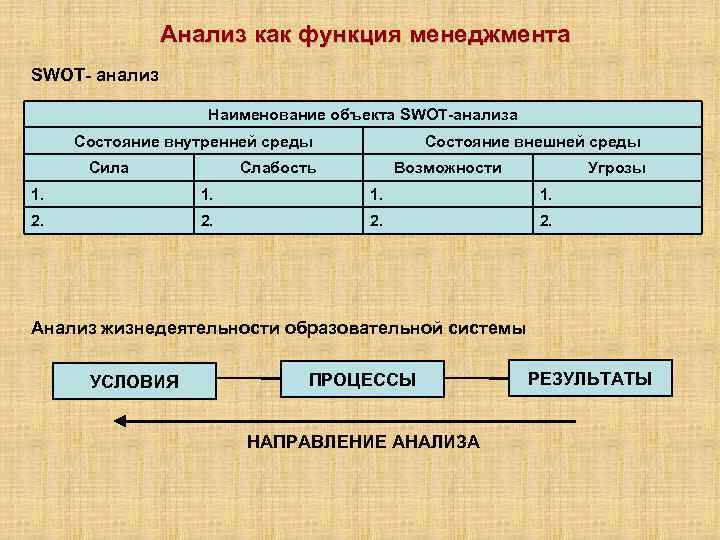 Анализ как функция менеджмента

SWOT- анализ

| Наименование объекта SWOT-анализа | | | |
|---|---|---|---|
| Состояние внутренней среды | | Состояние внешней среды | |
| Сила | Слабость | Возможности | Угрозы |
| 1. | 1. | 1. | 1. |
| 2. | 2. | 2. | 2. |

Анализ жизнедеятельности образовательной системы

УСЛОВИЯ

ПРОЦЕССЫ

РЕЗУЛЬТАТЫ

НАПРАВЛЕНИЕ АНАЛИЗА